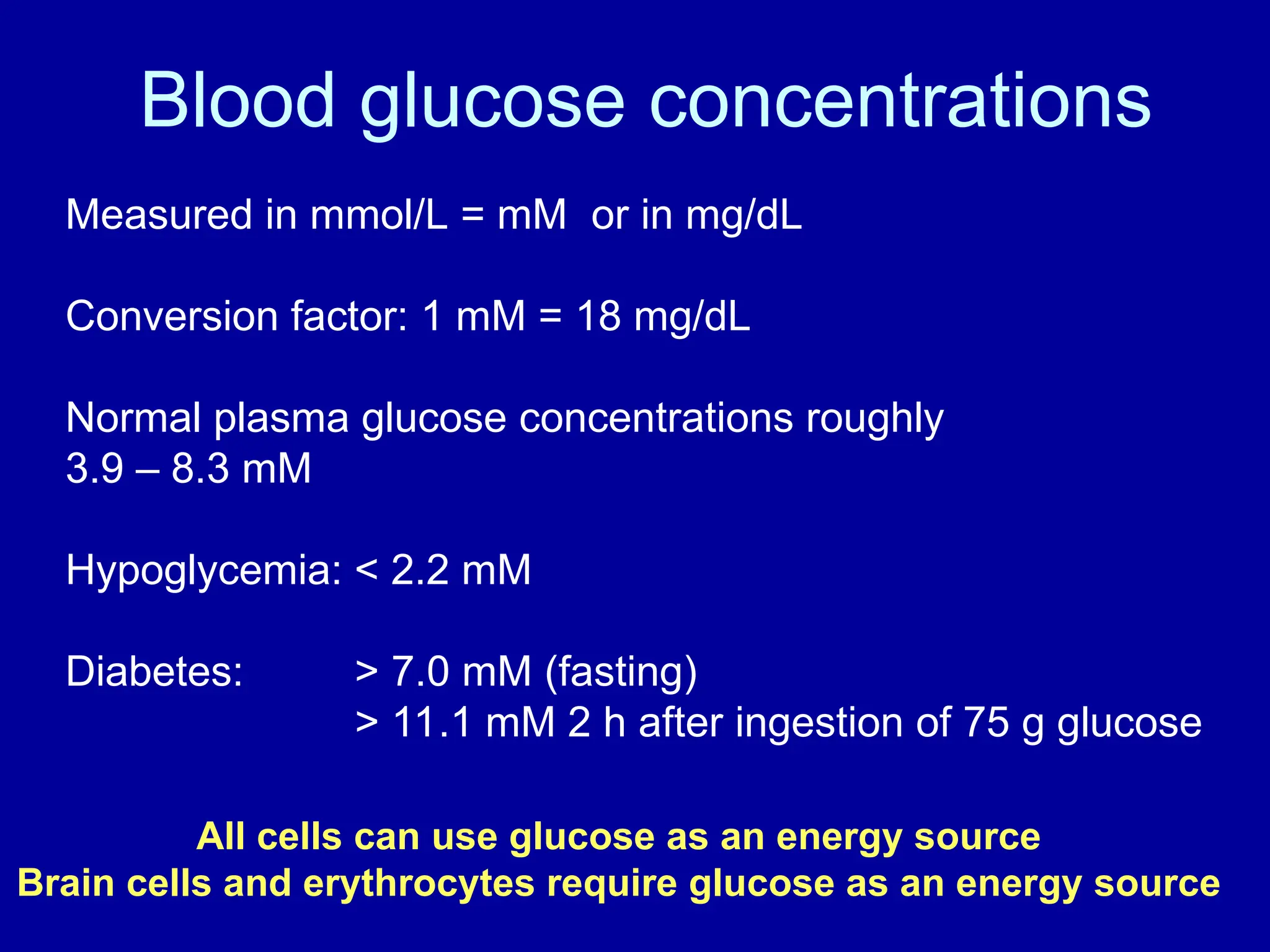 Blood glucose concentrations

Measured in mmol/L = mM or in mg/dL

Conversion factor: 1 mM = 18 mg/dL

Normal plasma glucose concentrations roughly
3.9 – 8.3 mM

Hypoglycemia: < 2.2 mM

Diabetes: > 7.0 mM (fasting)
> 11.1 mM 2 h after ingestion of 75 g glucose

All cells can use glucose as an energy source
Brain cells and erythrocytes require glucose as an energy source